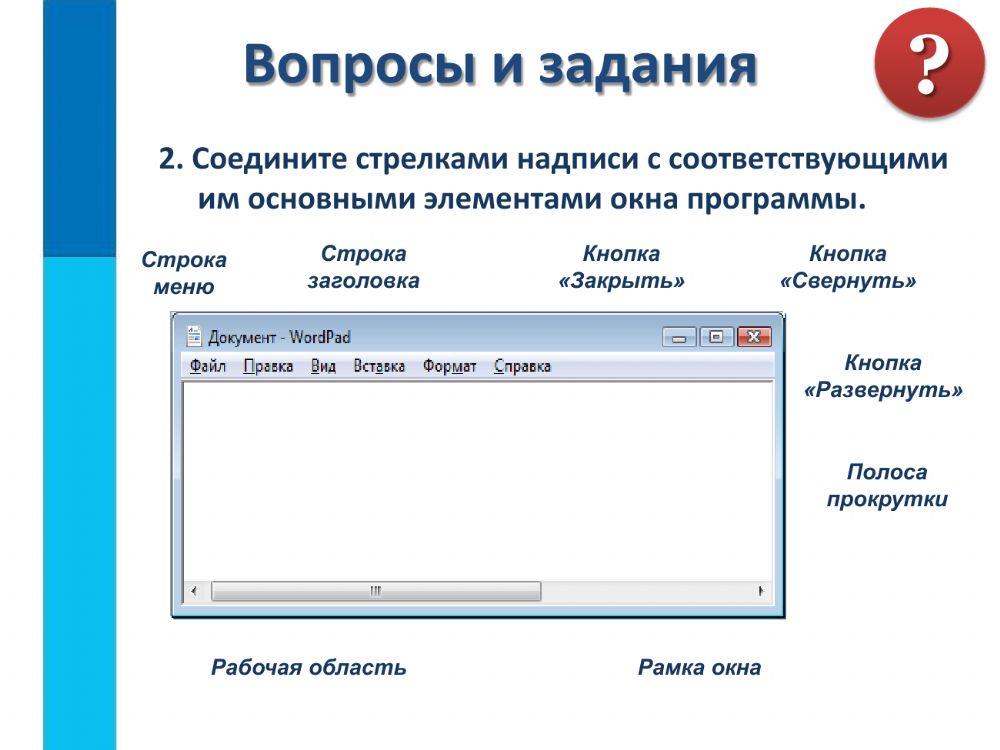 Вопросы и задания

?

2. Соедините стрелками надписи с соответствующими им основными элементами окна программы.

Строка меню

Строка заголовка

Кнопка «Закрыть»

Кнопка «Свернуть»

Документ - WordPad

Файл Правка Вид Вставка Формат Справка

Кнопка «Развернуть»

Полоса прокрутки

Рабочая область

Рамка окна